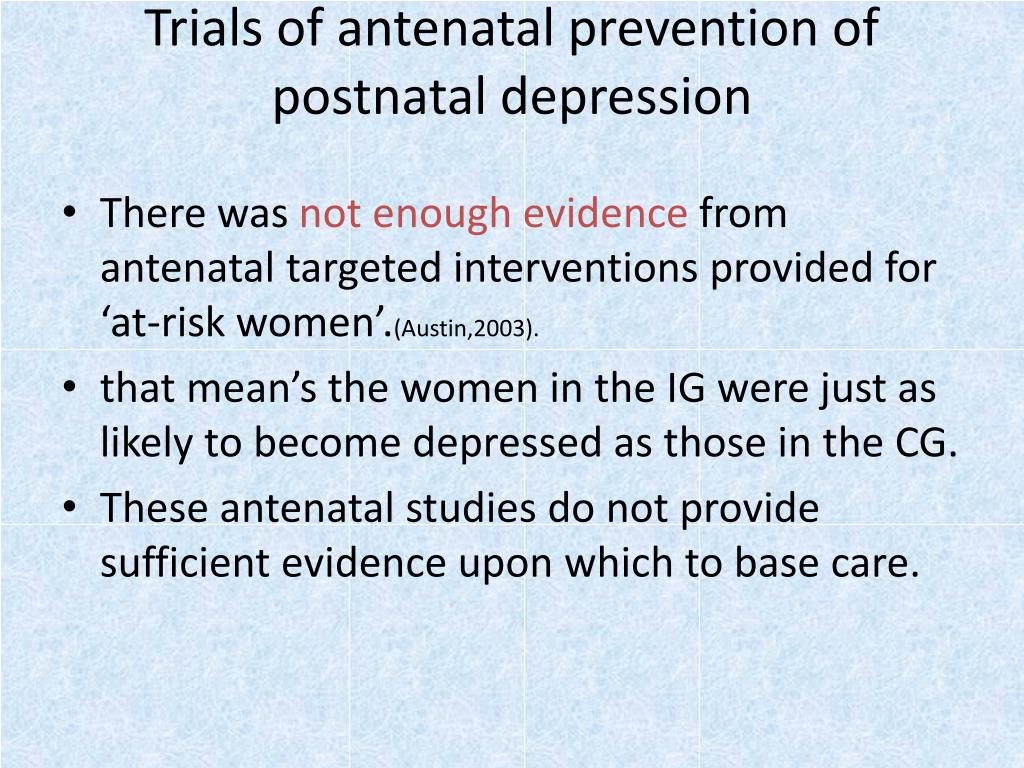 Trials of antenatal prevention of postnatal depression

• There was not enough evidence from antenatal targeted interventions provided for ‘at-risk women’.(Austin,2003).
• that mean’s the women in the IG were just as likely to become depressed as those in the CG.
• These antenatal studies do not provide sufficient evidence upon which to base care.